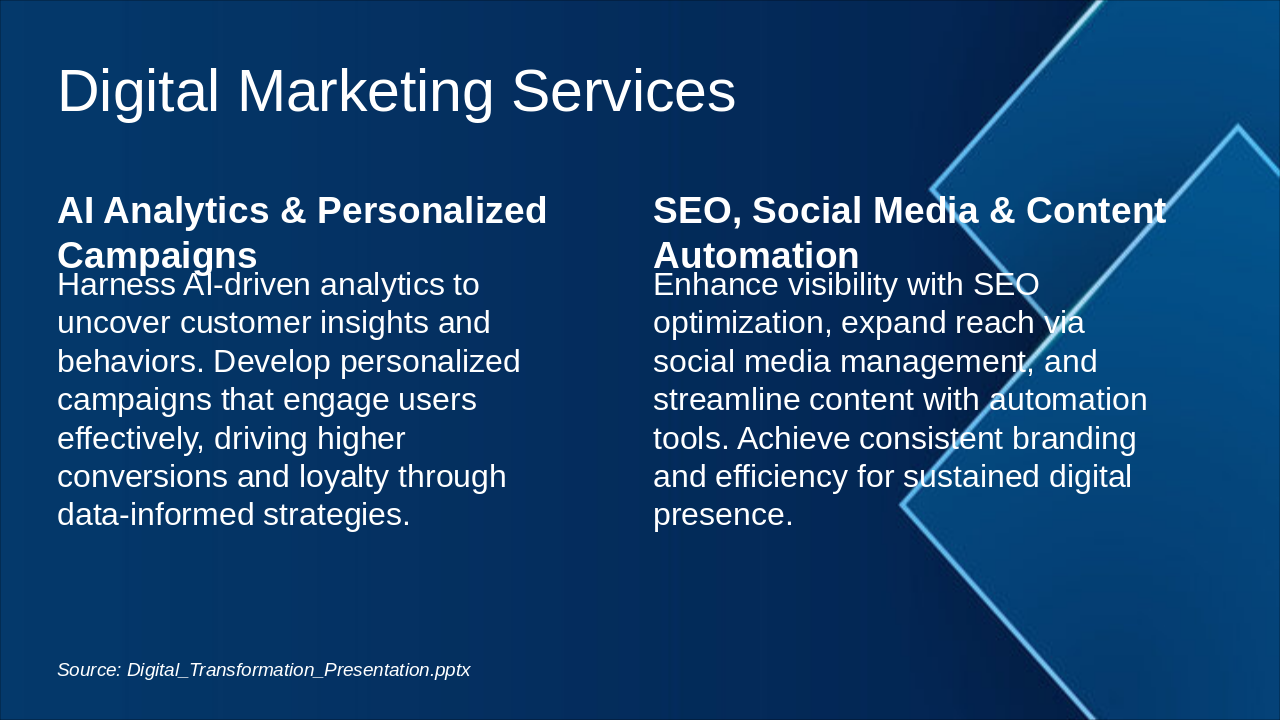 Digital Marketing Services

AI Analytics & Personalized Campaigns

Harness AI-driven analytics to uncover customer insights and behaviors. Develop personalized campaigns that engage users effectively, driving higher conversions and loyalty through data-informed strategies.

SEO, Social Media & Content Automation

Enhance visibility with SEO optimization, expand reach via social media management, and streamline content with automation tools. Achieve consistent branding and efficiency for sustained digital presence.

Source: Digital_Transformation_Presentation.pptx